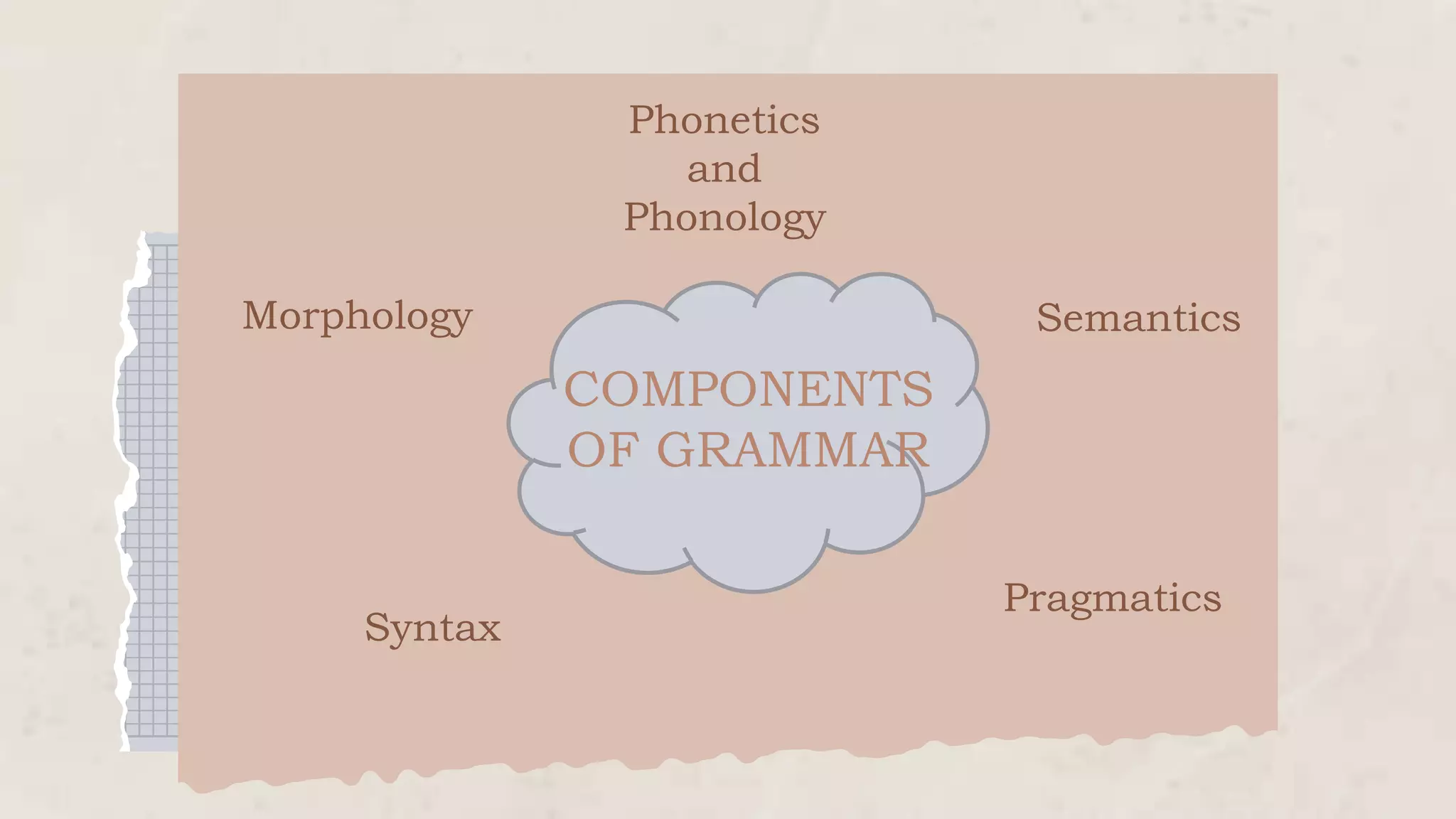 Phonetics and Phonology

Morphology

Semantics

COMPONENTS OF GRAMMAR

Syntax

Pragmatics